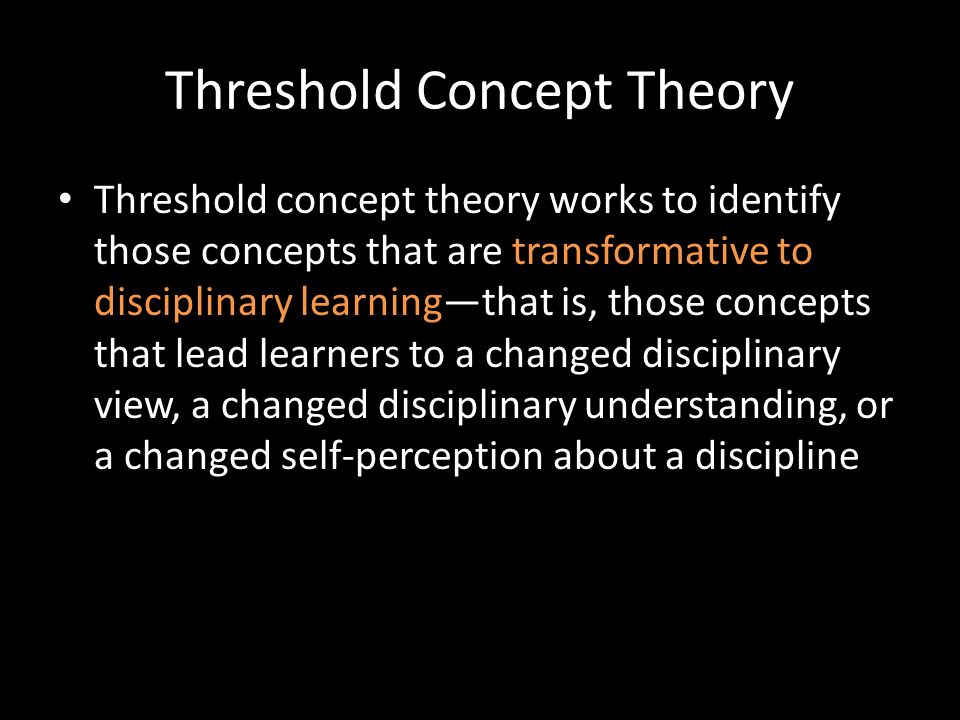 Threshold Concept Theory

• Threshold concept theory works to identify those concepts that are transformative to disciplinary learning—that is, those concepts that lead learners to a changed disciplinary view, a changed disciplinary understanding, or a changed self-perception about a discipline